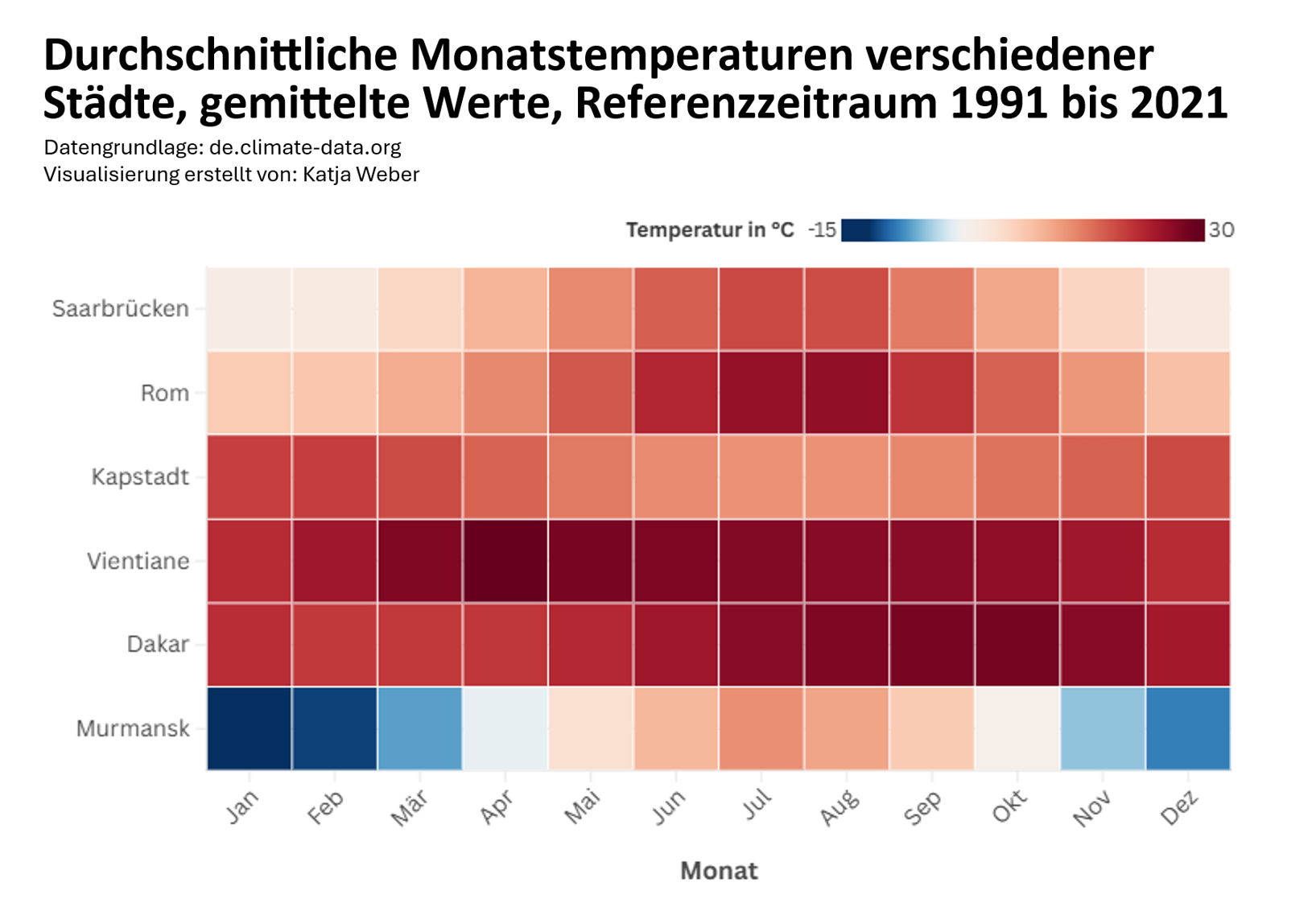 Durchschnittliche Monatstemperaturen verschiedener Städte, gemittelte Werte, Referenzzeitraum 1991 bis 2021

Datengrundlage: de.climate-data.org
Visualisierung erstellt von: Katja Weber

Temperatur in °C -15 30

Saarbrücken
Rom
Kapstadt
Vientiane
Dakar
Murmansk

Jan Feb Mär Apr Mai Jun Jul Aug Sep Okt Nov Dez

Monat